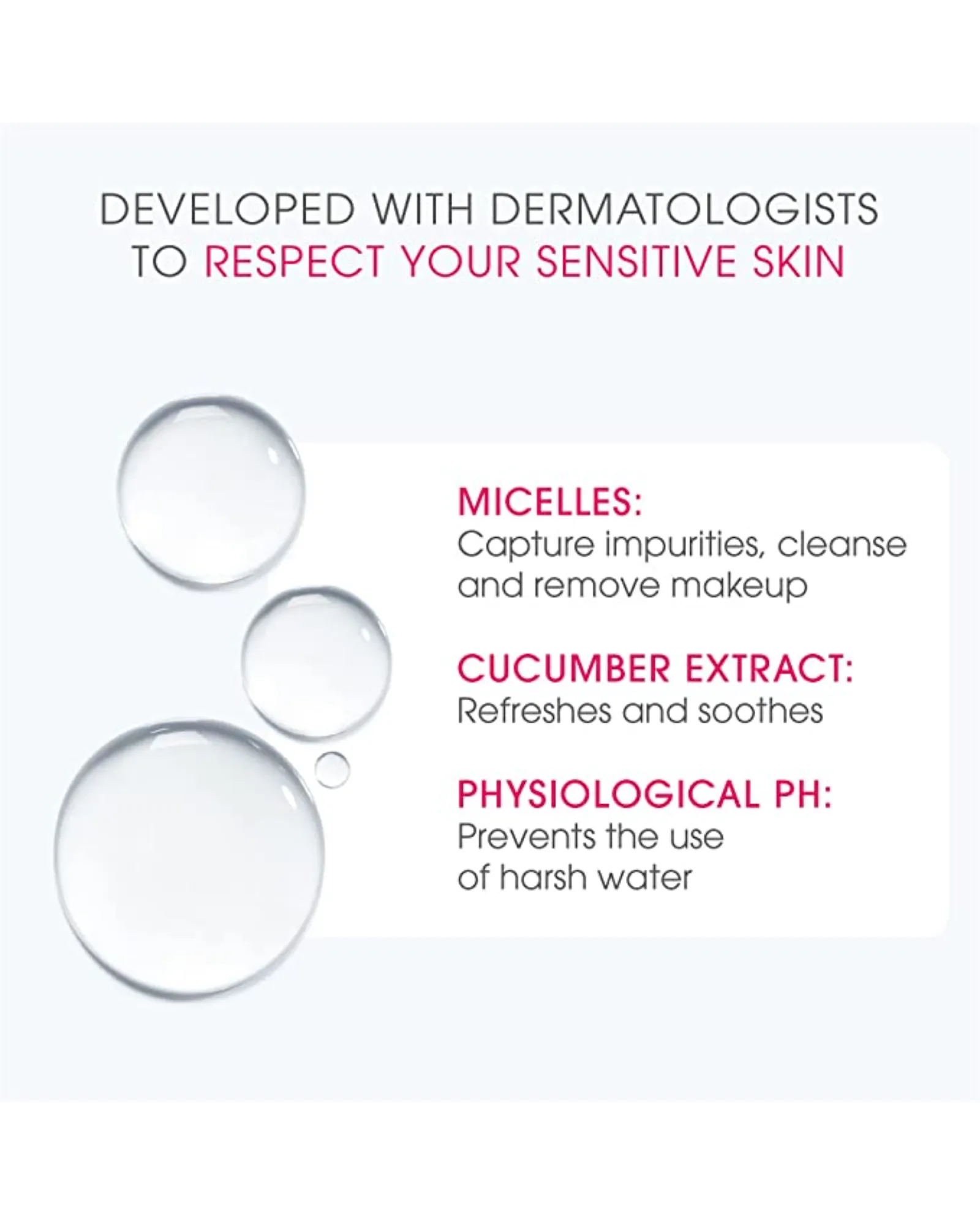 DEVELOPED WITH DERMATOLOGISTS TO RESPECT YOUR SENSITIVE SKIN

MICELLES:
Capture impurities, cleanse and remove makeup

CUCUMBER EXTRACT:
Refreshes and soothes

PHYSIOLOGICAL PH:
Prevents the use of harsh water